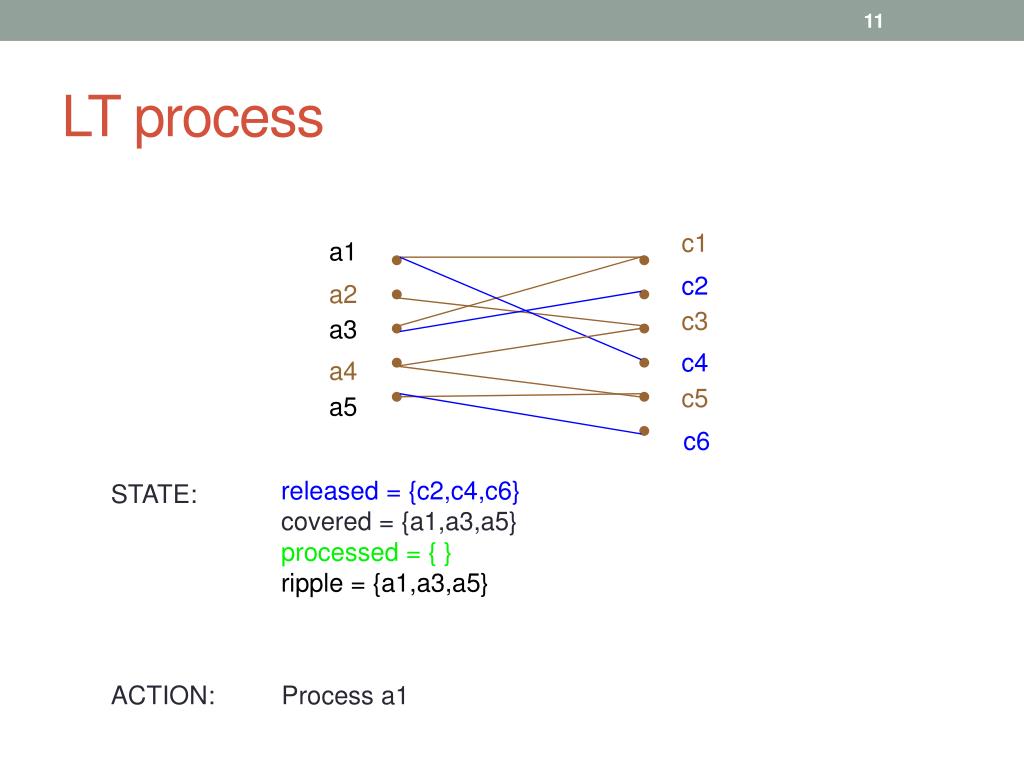 11

LT process

a1
a2
a3
a4
a5

c1
c2
c3
c4
c5
c6

STATE:
released = {c2,c4,c6}
covered = {a1,a3,a5}
processed = { }
ripple = {a1,a3,a5}

ACTION: Process a1